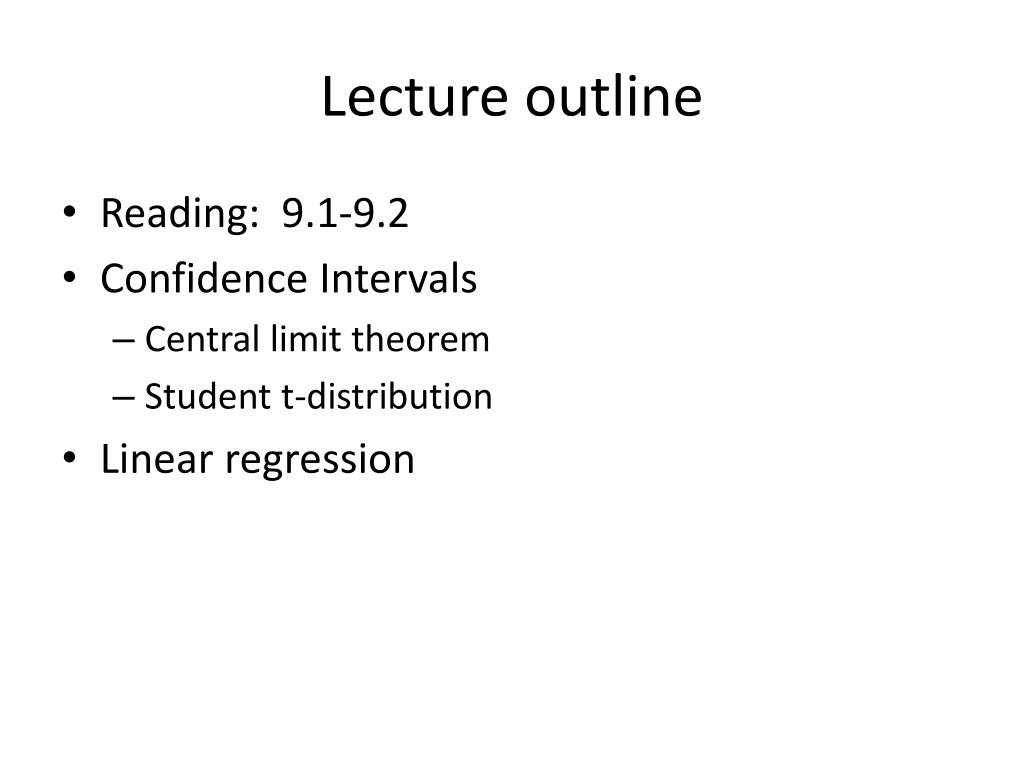 Lecture outline

• Reading:  9.1-9.2
• Confidence Intervals
  – Central limit theorem
  – Student t-distribution
• Linear regression